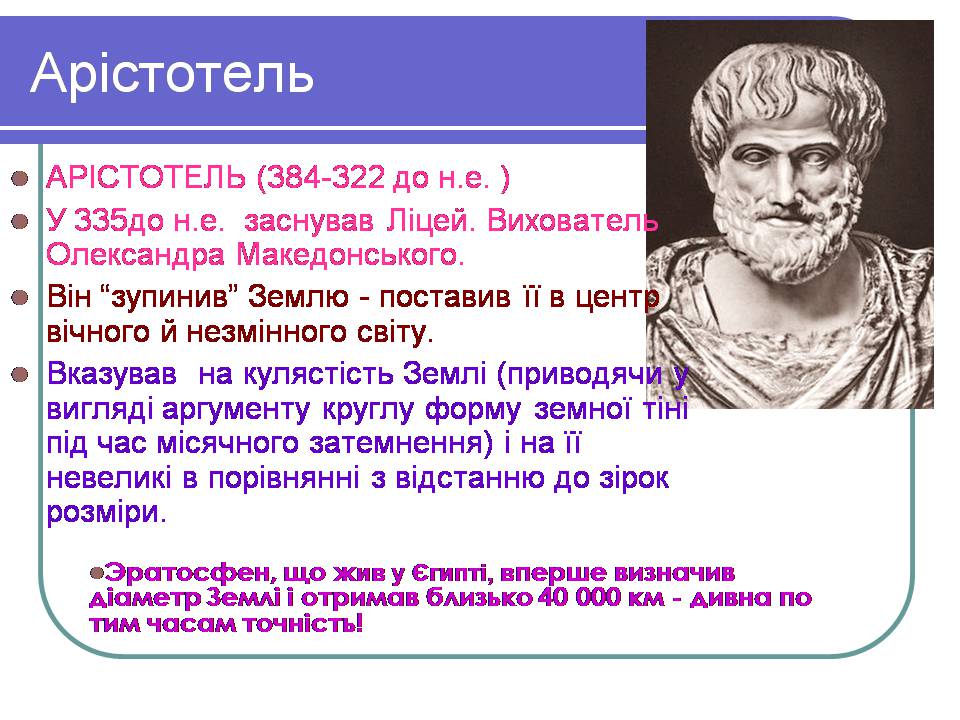 Арістотель

АРІСТОТЕЛЬ (384-322 до н.е. )

У 335до н.е.  заснував Ліцей. Вихователь Олександра Македонського.

Він “зупинив” Землю - поставив її в центр вічного й незмінного світу.

Вказував  на кулястість Землі (приводячи у вигляді аргументу круглу форму земної тіні під час місячного затемнення) і на її невеликі в порівнянні з відстанню до зірок розміри.

Эратосфен, що жив у Єгипті, вперше визначив діаметр Землі і отримав близько 40 000 км - дивна по тим часам точність!